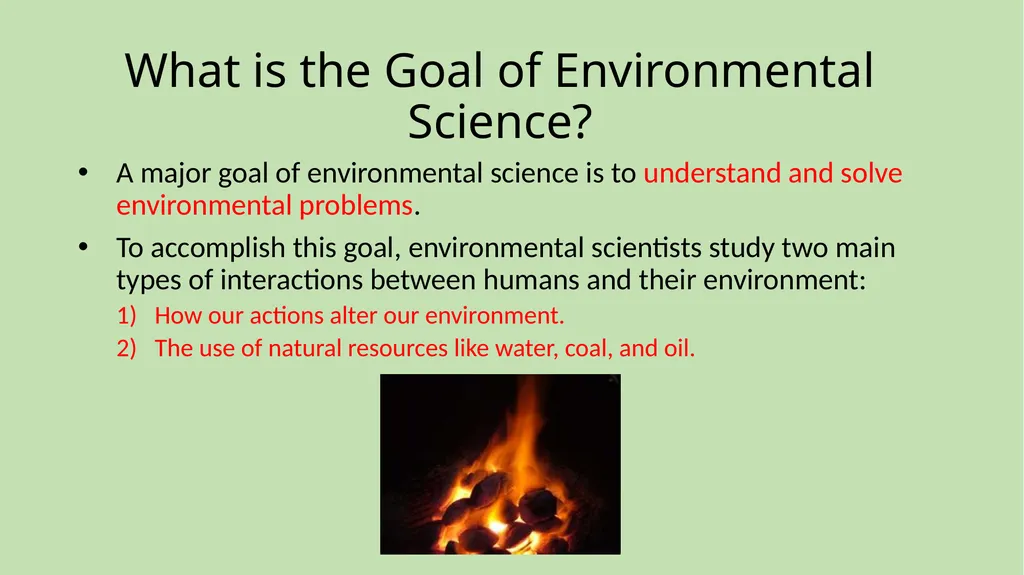 What is the Goal of Environmental Science?

• A major goal of environmental science is to understand and solve environmental problems.

• To accomplish this goal, environmental scientists study two main types of interactions between humans and their environment:

1) How our actions alter our environment.

2) The use of natural resources like water, coal, and oil.